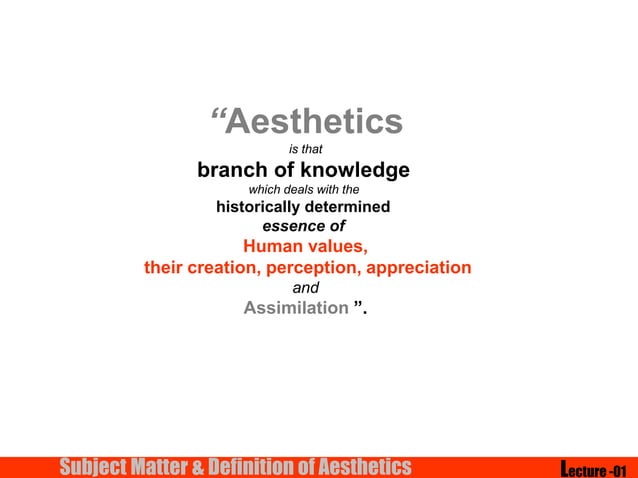 “Aesthetics
is that
branch of knowledge
which deals with the
historically determined
essence of
Human values,
their creation, perception, appreciation
and
Assimilation ”.

Subject Matter & Definition of Aesthetics

Lecture -01